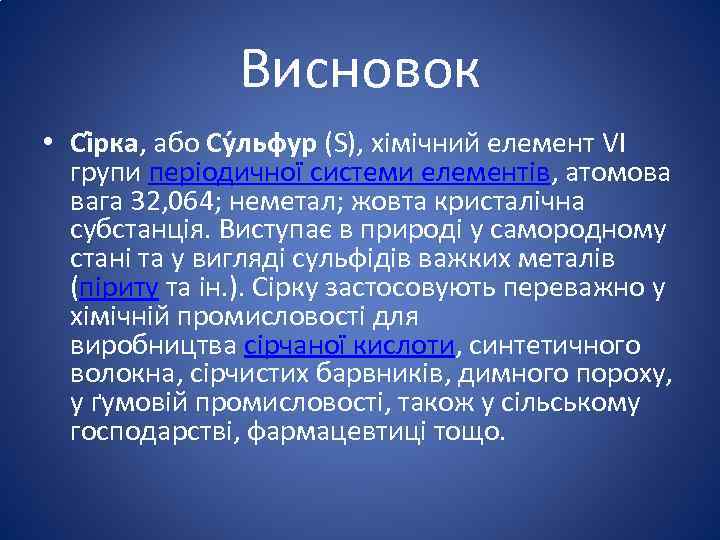 Висновок

• Сі́рка, або Су́льфур (S), хімічний елемент VI групи періодичної системи елементів, атомова вага 32,064; неметал; жовта кристалічна субстанція. Виступає в природі у самородному стані та у вигляді сульфідів важких металів (піриту та ін.). Сірку застосовують переважно у хімічній промисловості для виробництва сірчаної кислоти, синтетичного волокна, сірчистих барвників, димного пороху, у ґумовій промисловості, також у сільському господарстві, фармацевтиці тощо.